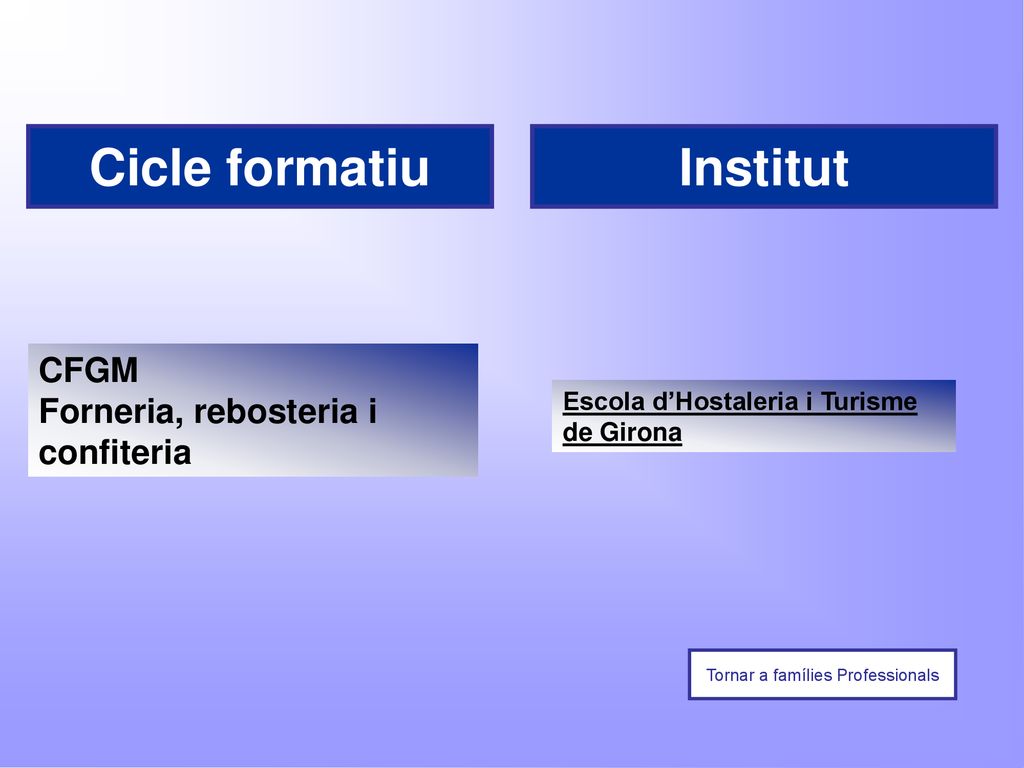 Cicle formatiu

Institut

CFGM
Forneria, rebosteria i confiteria

Escola d’Hostaleria i Turisme de Girona

Tornar a famílies Professionals